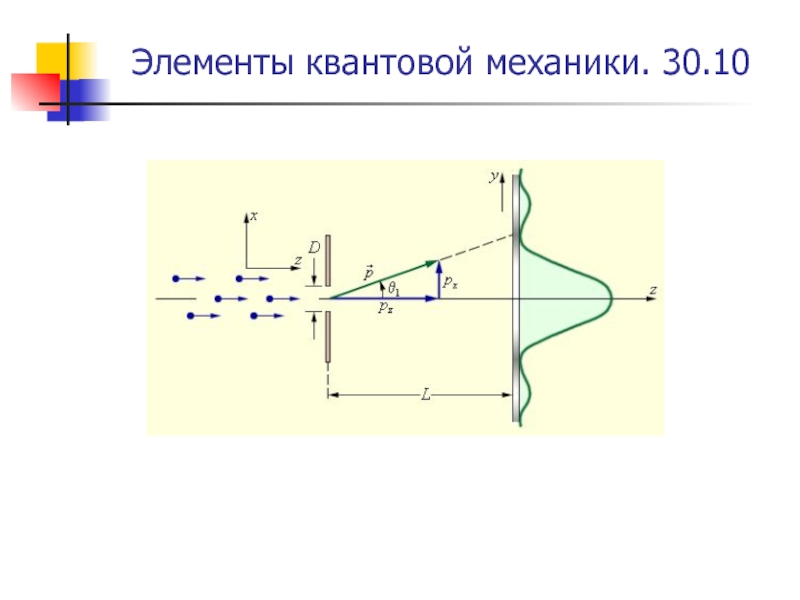 Элементы квантовой механики. 30.10

$x$
$z$
$D$
$\vec{p}$
$\theta_1$
$p_x$
$p_z$
$y$
$z$
$L$